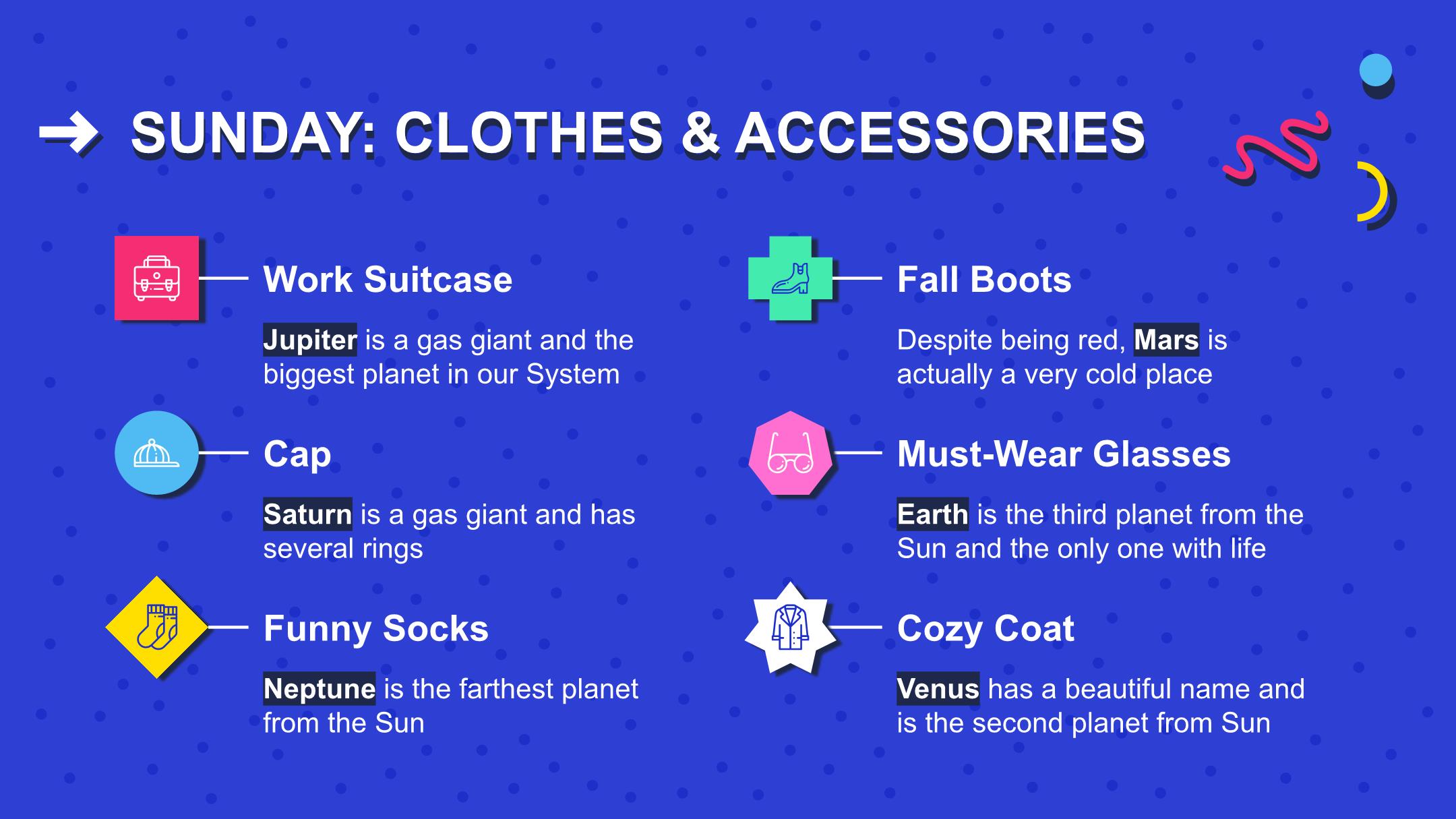 SUNDAY: CLOTHES & ACCESSORIES

Work Suitcase

Jupiter is a gas giant and the biggest planet in our System

Cap

Saturn is a gas giant and has several rings

Funny Socks

Neptune is the farthest planet from the Sun

Fall Boots

Despite being red, Mars is actually a very cold place

Must-Wear Glasses

Earth is the third planet from the Sun and the only one with life

Cozy Coat

Venus has a beautiful name and is the second planet from Sun